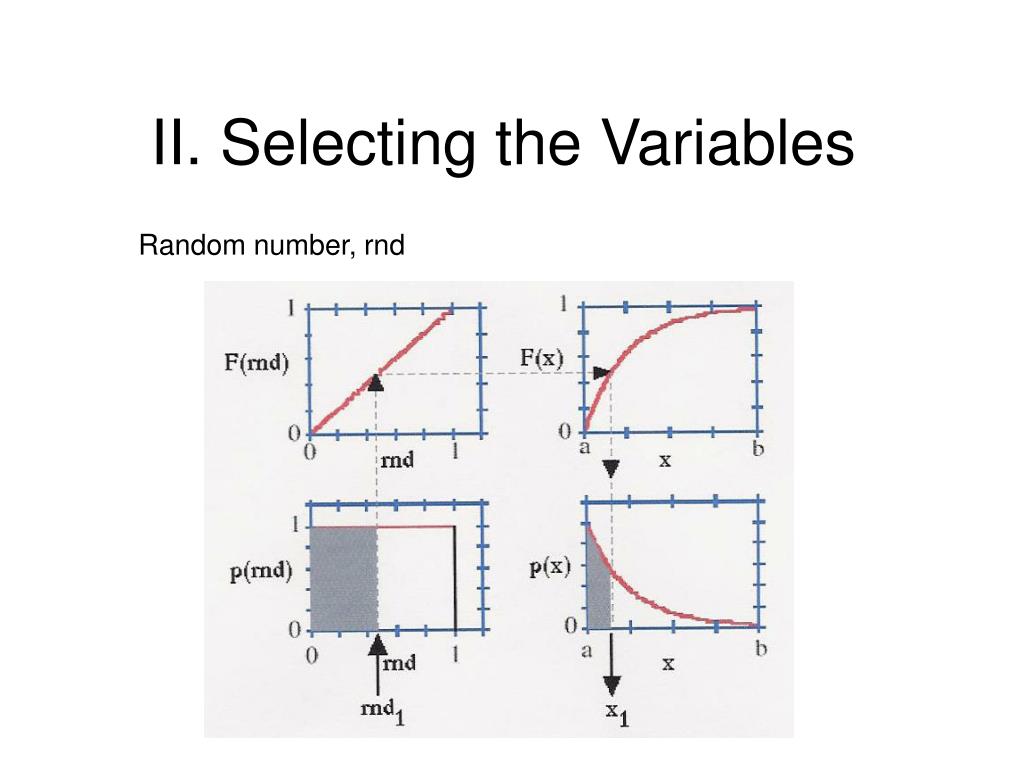 II. Selecting the Variables

Random number, rnd

1
F(rnd)
0
0
rnd
1

1
F(x)
0
a
x
b

1
p(rnd)
0
0
rnd
1
$rnd_1$

p(x)
0
a
x
b
$x_1$